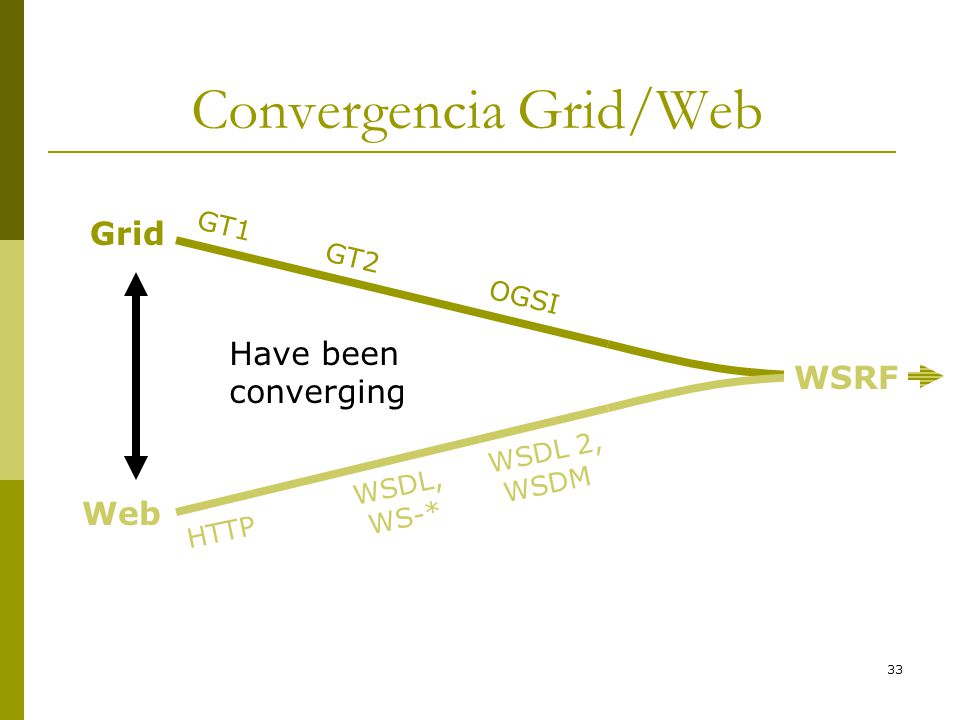 Convergencia Grid/Web

Grid

GT1

GT2

OGSI

Have been converging

WSRF

Web

HTTP

WSDL, WS-*

WSDL 2, WSDM

33